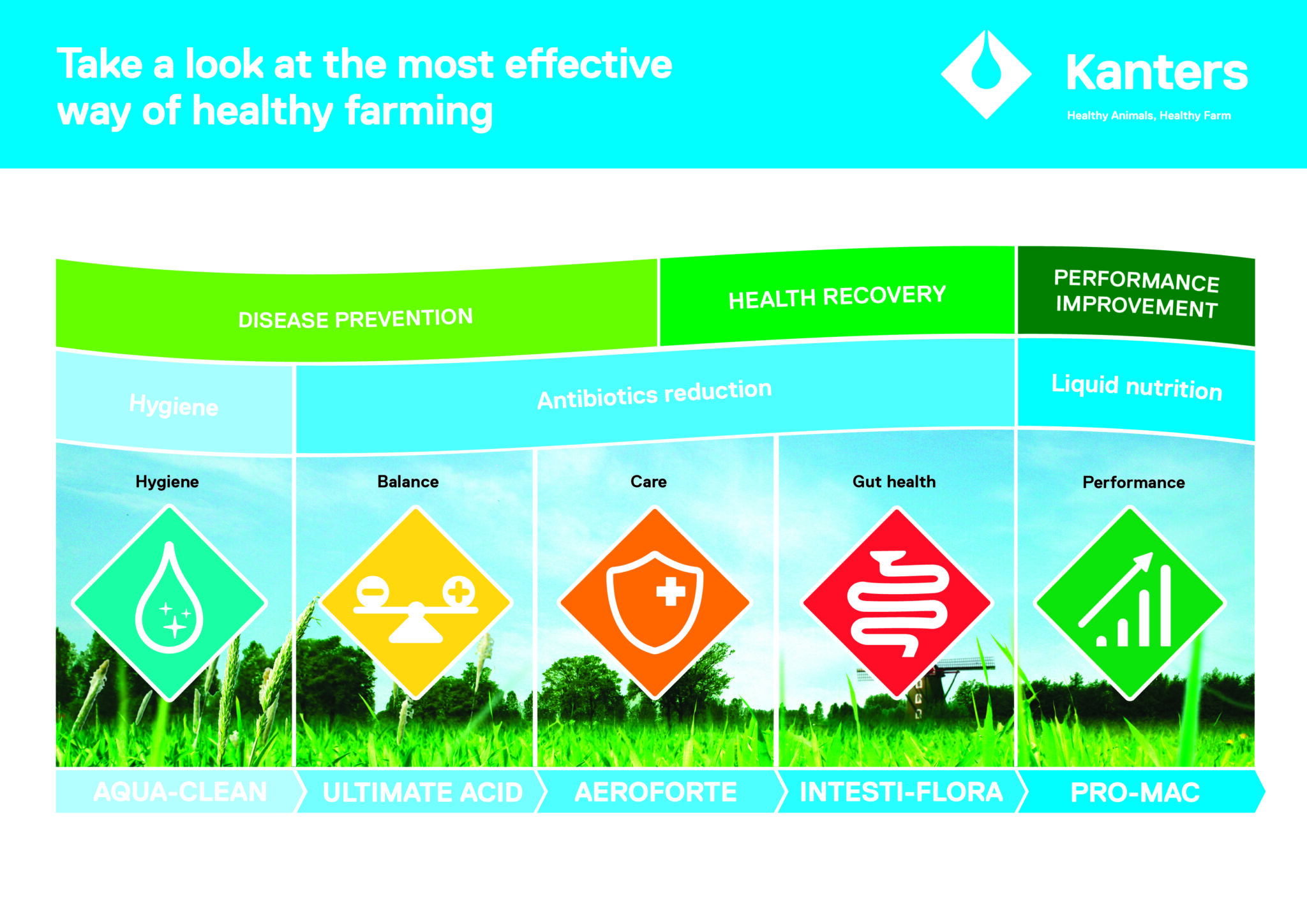 Take a look at the most effective way of healthy farming

Kanters
Healthy Animals, Healthy Farm

DISEASE PREVENTION

HEALTH RECOVERY

PERFORMANCE IMPROVEMENT

Hygiene

Antibiotics reduction

Liquid nutrition

Hygiene

Balance

Care

Gut health

Performance

AQUA-CLEAN

ULTIMATE ACID

AEROFORTE

INTESTI-FLORA

PRO-MAC